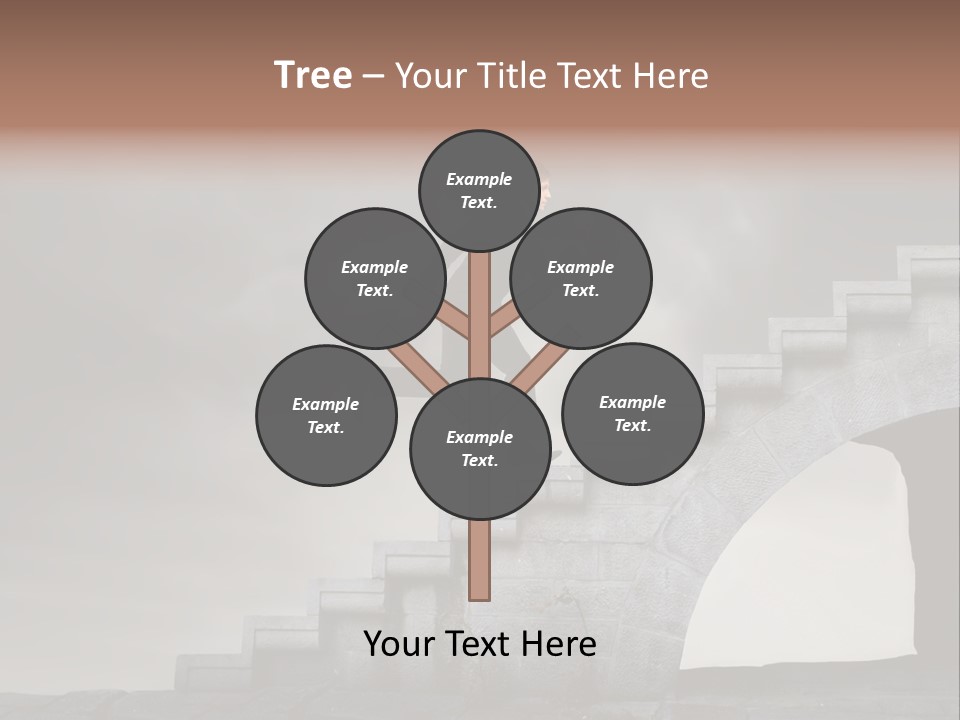 Tree – Your Title Text Here

Example Text.

Example Text.

Example Text.

Example Text.

Example Text.

Example Text.

Your Text Here